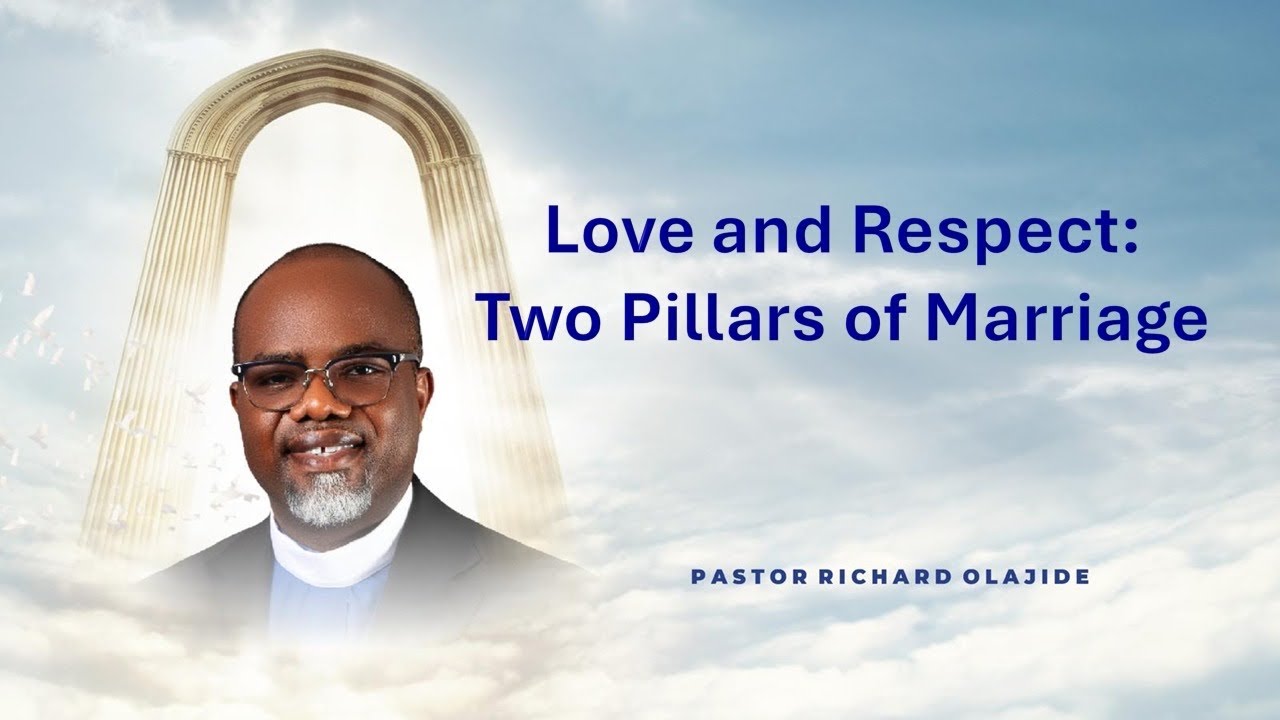 Love and Respect:
Two Pillars of Marriage

PASTOR RICHARD OLAJIDE